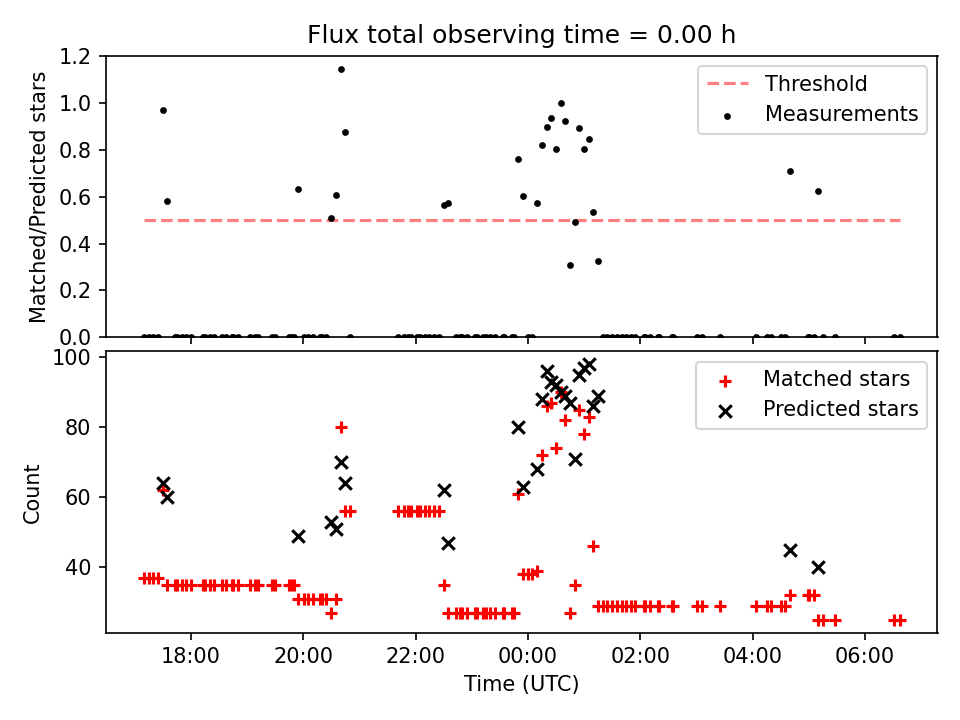 Flux total observing time = 0.00 h

Matched/Predicted stars

1.2
1.0
0.8
0.6
0.4
0.2
0.0

Threshold
Measurements

Count

100
80
60
40

Matched stars
Predicted stars

18:00
20:00
22:00
00:00
02:00
04:00
06:00

Time (UTC)